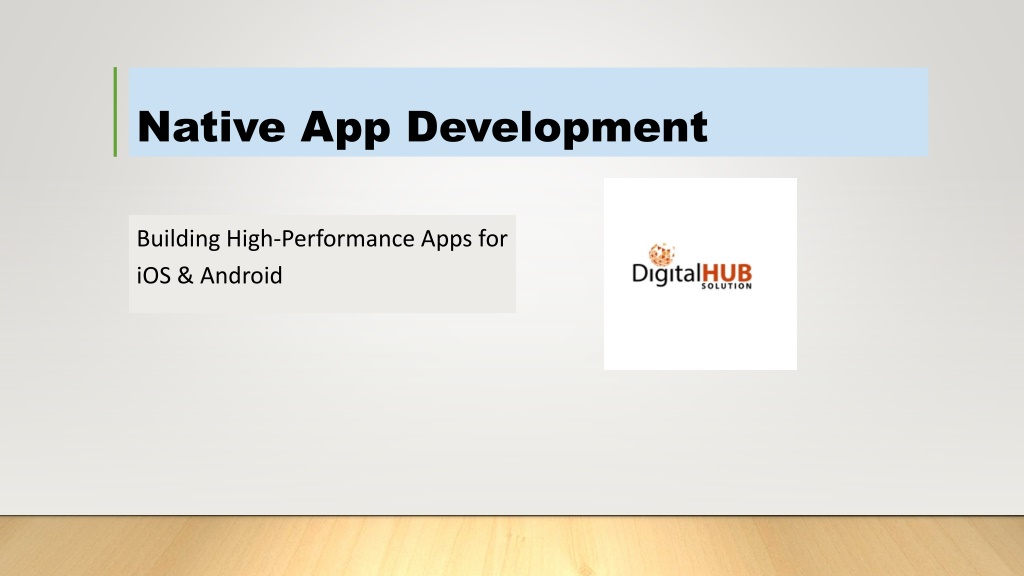 Native App Development

Building High-Performance Apps for iOS & Android

DigitalHUB SOLUTION